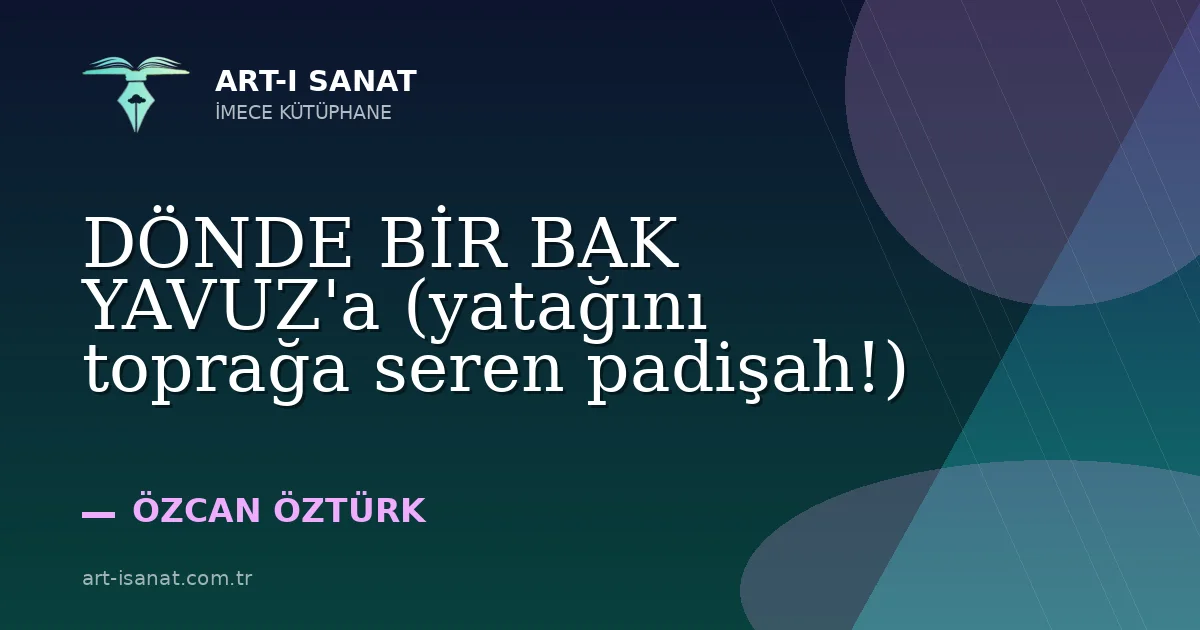 ART-I SANAT
İMECE KÜTÜPHANE

DÖNDE BİR BAK YAVUZ'a (yatağını toprağa seren padişah!)

— ÖZCAN ÖZTÜRK

art-isanat.com.tr